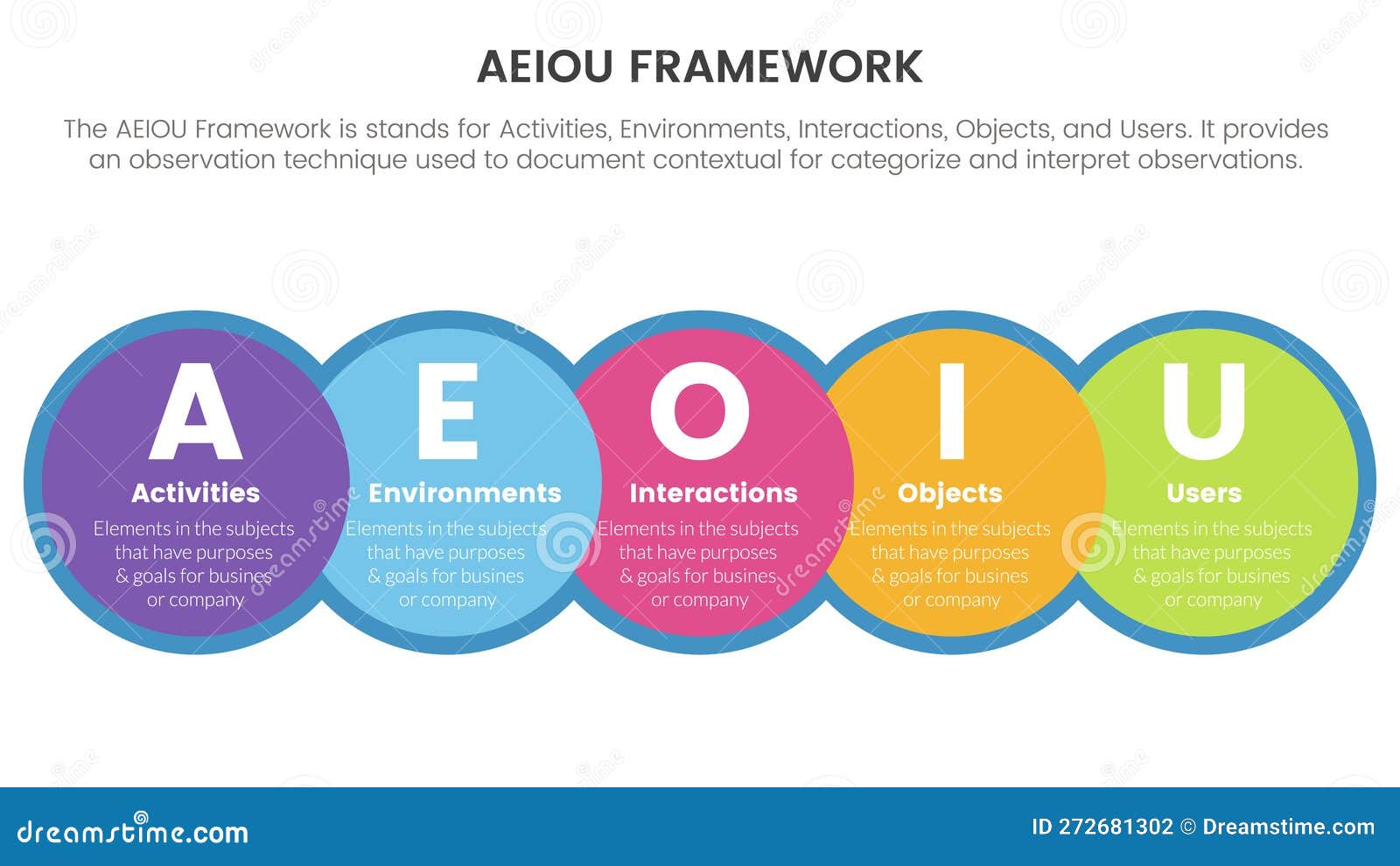 AEIOU FRAMEWORK

The AEIOU Framework is stands for Activities, Environments, Interactions, Objects, and Users. It provides an observation technique used to document contextual for categorize and interpret observations.

A
Activities
Elements in the subjects that have purposes & goals for busines or company

E
Environments
Elements in the subjects that have purposes & goals for busines or company

O
Interactions
Elements in the subjects that have purposes & goals for busines or company

I
Objects
Elements in the subjects that have purposes & goals for busines or company

U
Users
Elements in the subjects that have purposes & goals for busines or company

dreamstime.com

ID 272681302 © Dreamstime.com